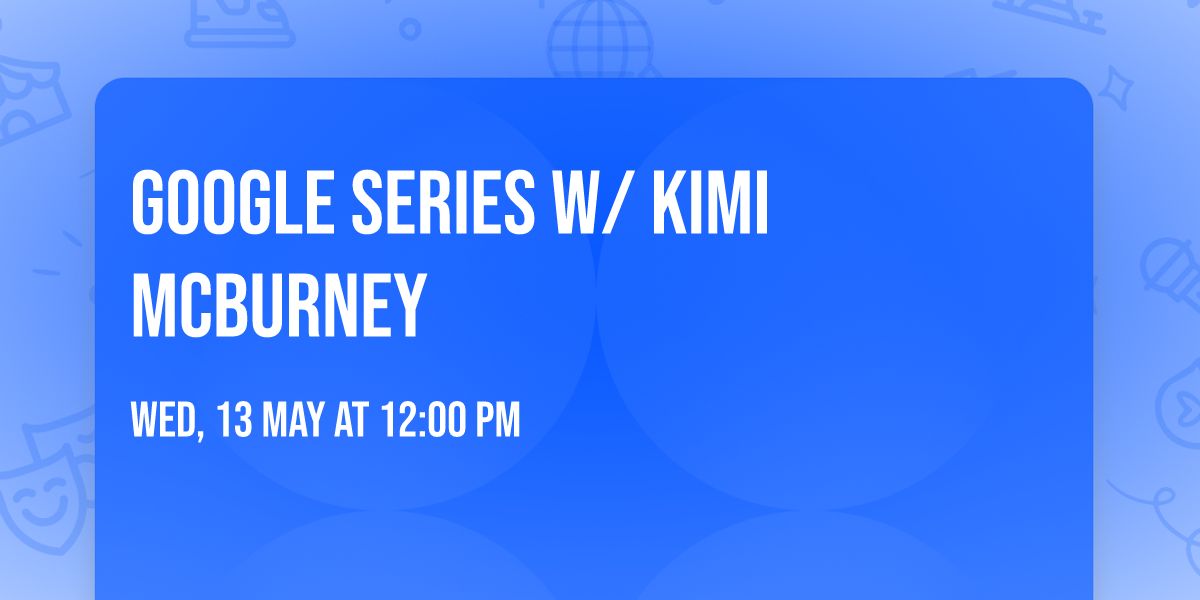 GOOGLE SERIES W/ KIMI MCBURNEY

WED, 13 MAY AT 12:00 PM